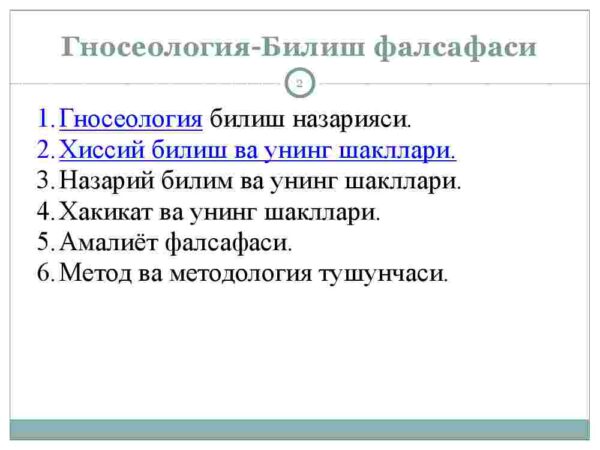 Гносеология-Билиш фалсафаси

2

1. Гносеология билиш назарияси.
2. Хиссий билиш ва унинг шакллари.
3. Назарий билим ва унинг шакллари.
4. Хакикат ва унинг шакллари.
5. Амалиёт фалсафаси.
6. Метод ва методология тушунчаси.